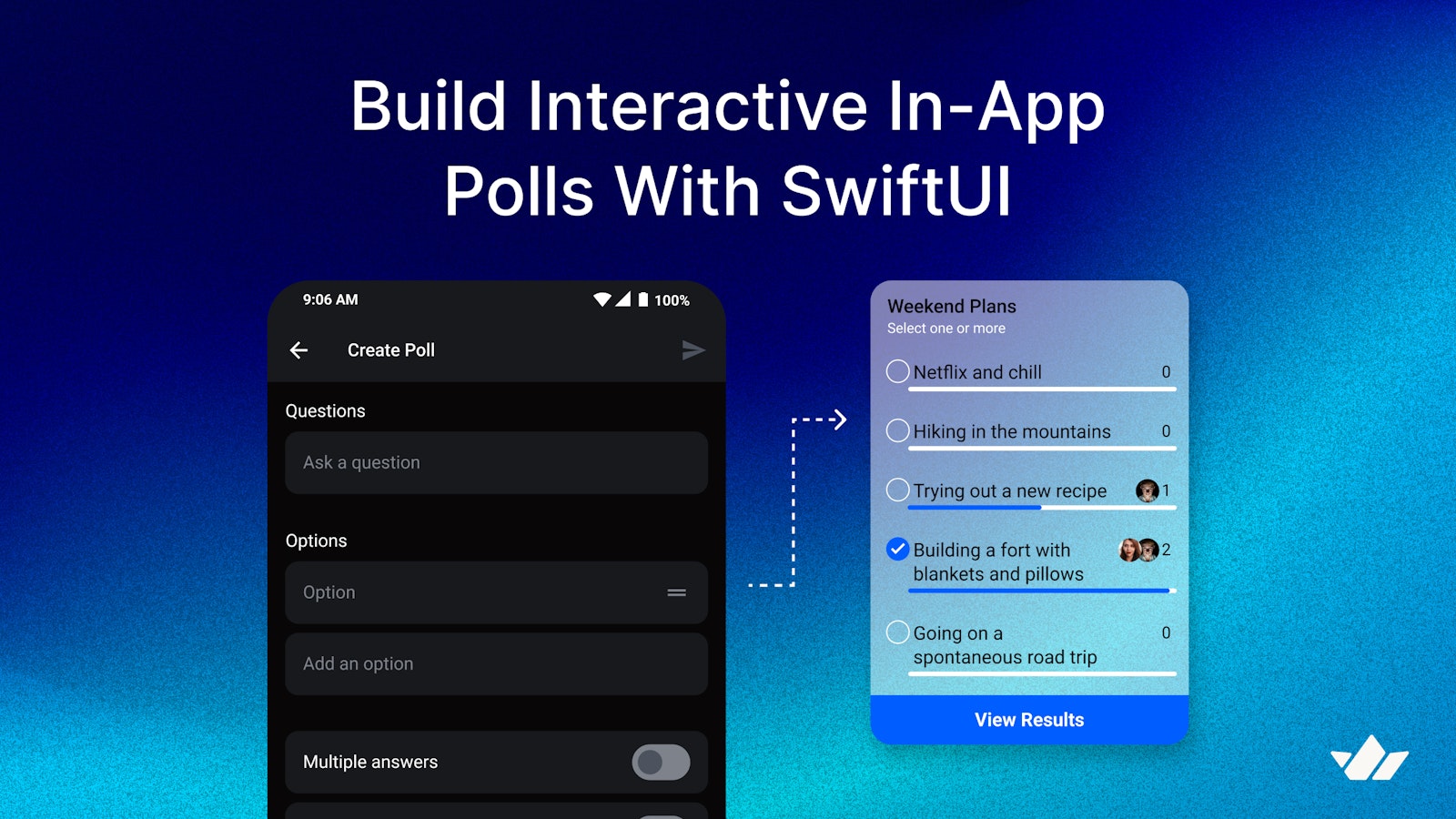 Build Interactive In-App Polls With SwiftUI

9:06 AM
100%

Create Poll

Questions

Ask a question

Options

Option

Add an option

Multiple answers

Weekend Plans
Select one or more

Netflix and chill 0

Hiking in the mountains 0

Trying out a new recipe 1

Building a fort with blankets and pillows 2

Going on a spontaneous road trip 0

View Results